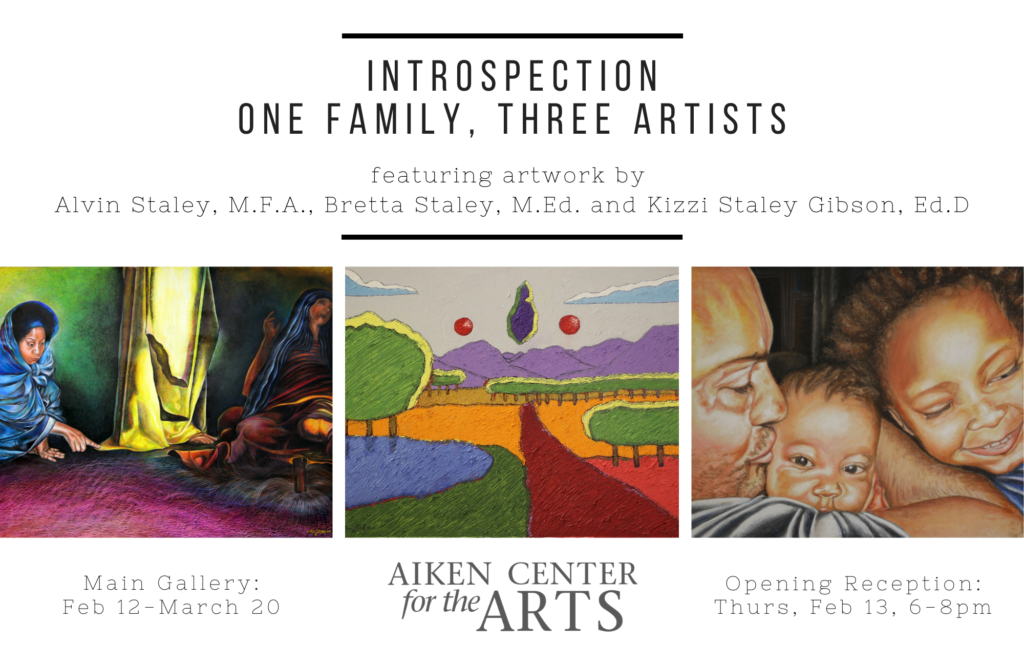 INTROSPECTION
ONE FAMILY, THREE ARTISTS

featuring artwork by
Alvin Staley, M.F.A., Bretta Staley, M.Ed. and Kizzi Staley Gibson, Ed.D

Main Gallery:
Feb 12-March 20

AIKEN CENTER
for the ARTS

Opening Reception:
Thurs, Feb 13, 6-8pm